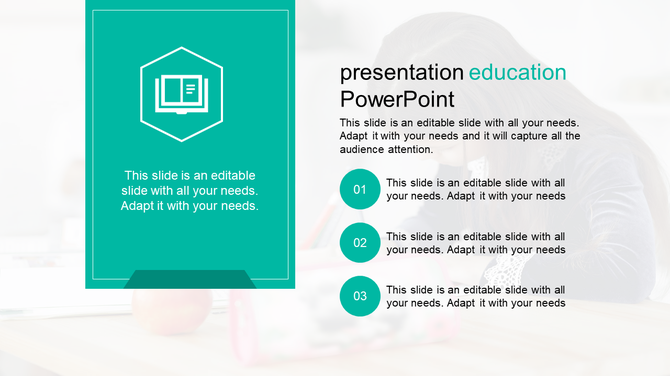 This slide is an editable slide with all your needs. Adapt it with your needs.

presentation education PowerPoint

This slide is an editable slide with all your needs. Adapt it with your needs and it will capture all the audience attention.

01 This slide is an editable slide with all your needs. Adapt it with your needs

02 This slide is an editable slide with all your needs. Adapt it with your needs

03 This slide is an editable slide with all your needs. Adapt it with your needs